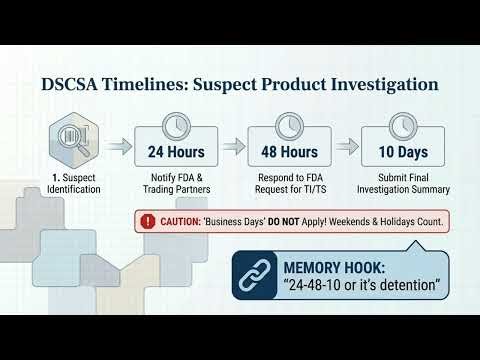 DSCSA Timelines: Suspect Product Investigation

1. Suspect Identification

24 Hours
Notify FDA & Trading Partners

48 Hours
Respond to FDA Request for TI/TS

10 Days
Submit Final Investigation Summary

CAUTION: 'Business Days' DO NOT Apply! Weekends & Holidays Count.

MEMORY HOOK:
"24-48-10 or it's detention"